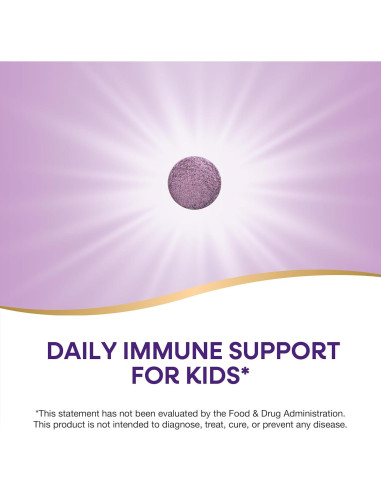 DAILY IMMUNE SUPPORT FOR KIDS*

*This statement has not been evaluated by the Food & Drug Administration. This product is not intended to diagnose, treat, cure, or prevent any disease.